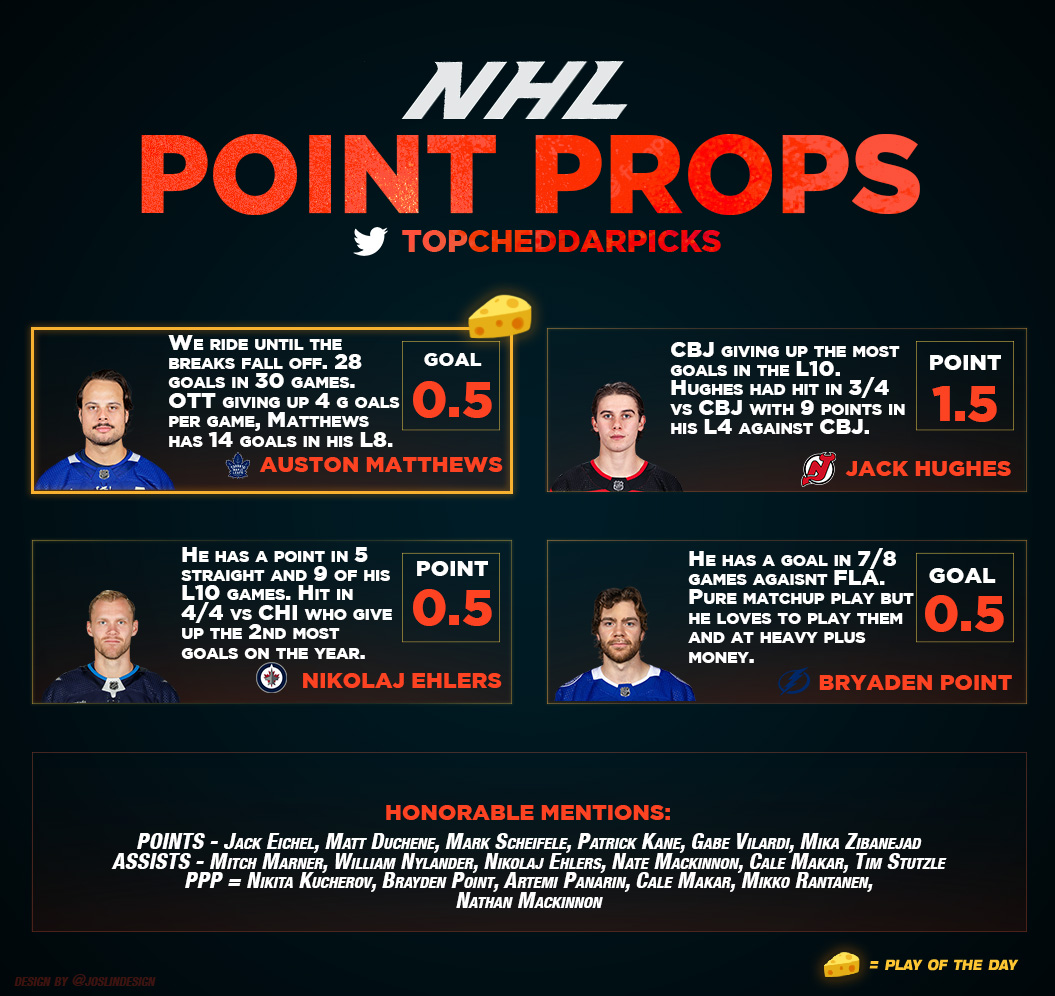 NHL
POINT PROPS
TOPCHEDDARPICKS

We ride until the breaks fall off. 28 goals in 30 games. OTT giving up 4 g oals per game, Matthews has 14 goals in his L8.
GOAL
0.5
AUSTON MATTHEWS

CBJ giving up the most goals in the L10. Hughes had hit in 3/4 vs CBJ with 9 points in his L4 against CBJ.
POINT
1.5
JACK HUGHES

He has a point in 5 straight and 9 of his L10 games. Hit in 4/4 vs CHI who give up the 2nd most goals on the year.
POINT
0.5
NIKOLAJ EHLERS

He has a goal in 7/8 games agaisnt FLA. Pure matchup play but he loves to play them and at heavy plus money.
GOAL
0.5
BRYADEN POINT

HONORABLE MENTIONS:
POINTS - Jack Eichel, Matt Duchene, Mark Scheifele, Patrick Kane, Gabe Vilardi, Mika Zibanejad
ASSISTS - Mitch Marner, William Nylander, Nikolaj Ehlers, Nate Mackinnon, Cale Makar, Tim Stutzle
PPP = Nikita Kucherov, Brayden Point, Artemi Panarin, Cale Makar, Mikko Rantanen, Nathan Mackinnon

DESIGN BY @JOSLINDESIGN
= PLAY OF THE DAY